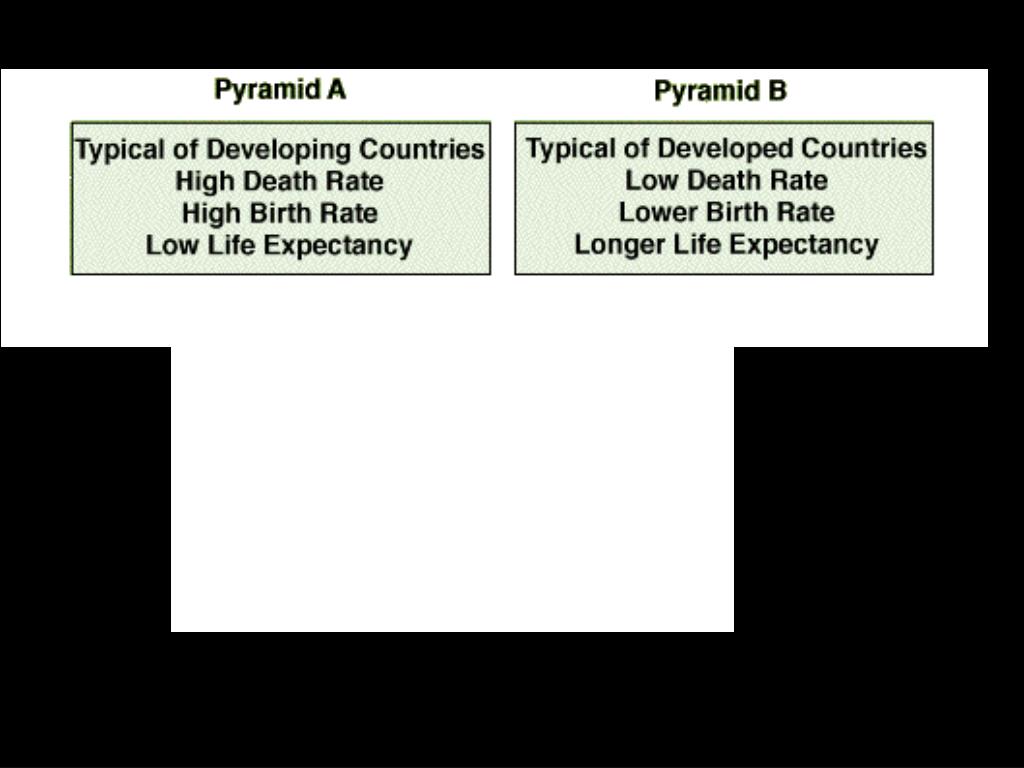 Pyramid A

Typical of Developing Countries
High Death Rate
High Birth Rate
Low Life Expectancy

Pyramid B

Typical of Developed Countries
Low Death Rate
Lower Birth Rate
Longer Life Expectancy